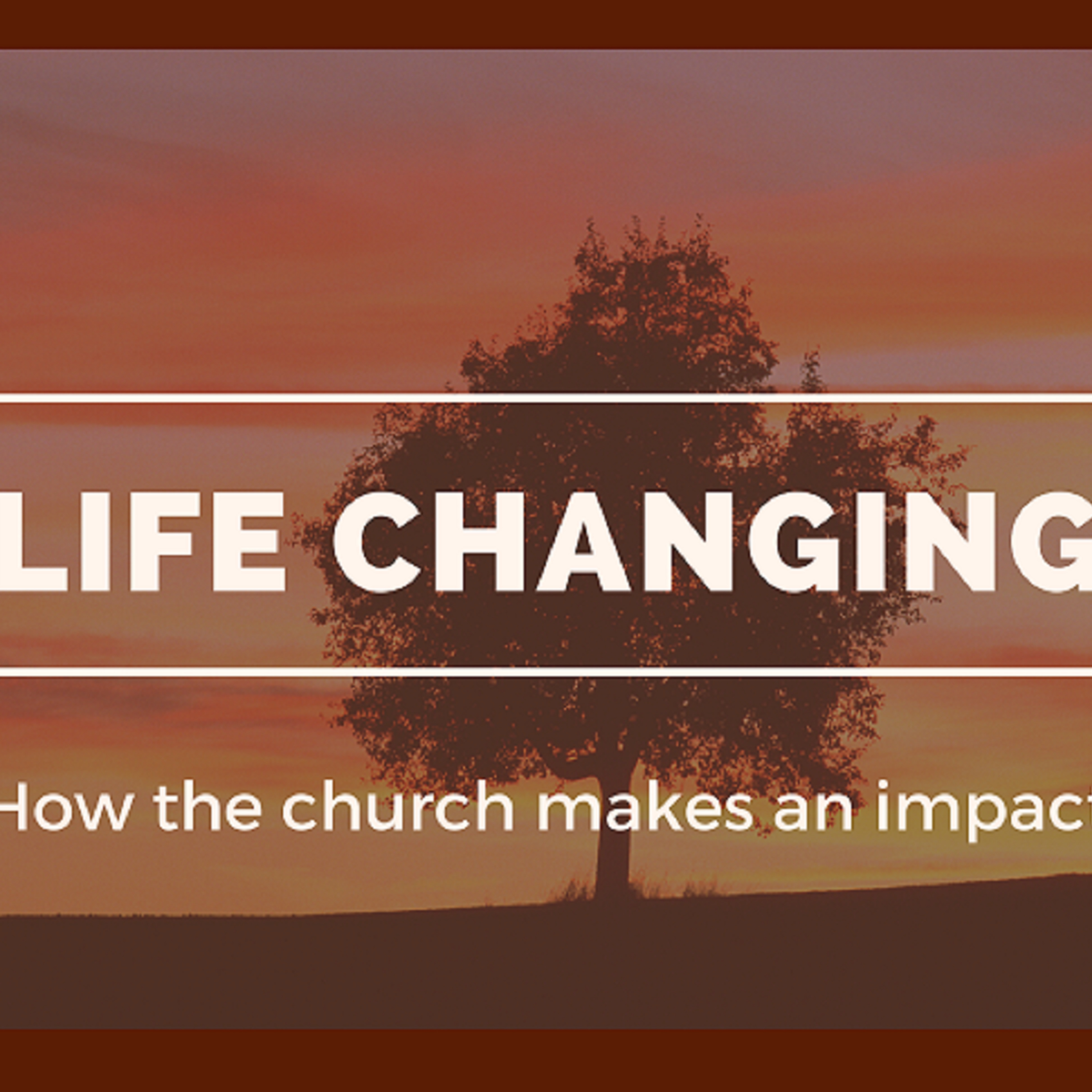 LIFE CHANGING

How the church makes an impact